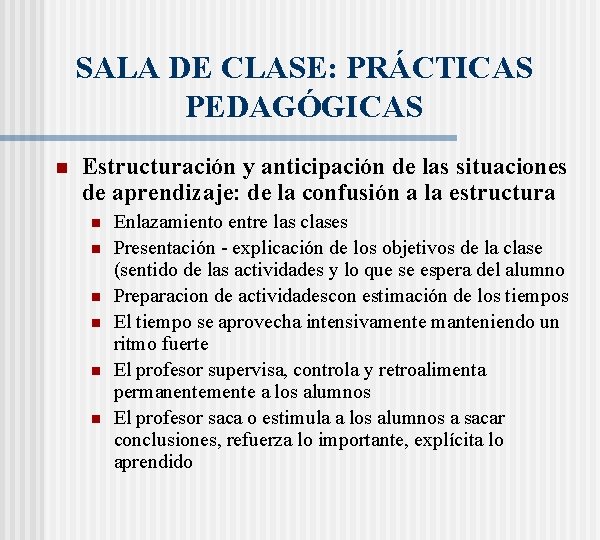 SALA DE CLASE: PRÁCTICAS PEDAGÓGICAS

Estructuración y anticipación de las situaciones de aprendizaje: de la confusión a la estructura

Enlazamiento entre las clases

Presentación - explicación de los objetivos de la clase (sentido de las actividades y lo que se espera del alumno

Preparacion de actividadescon estimación de los tiempos

El tiempo se aprovecha intensivamente manteniendo un ritmo fuerte

El profesor supervisa, controla y retroalimenta permanentemente a los alumnos

El profesor saca o estimula a los alumnos a sacar conclusiones, refuerza lo importante, explícita lo aprendido